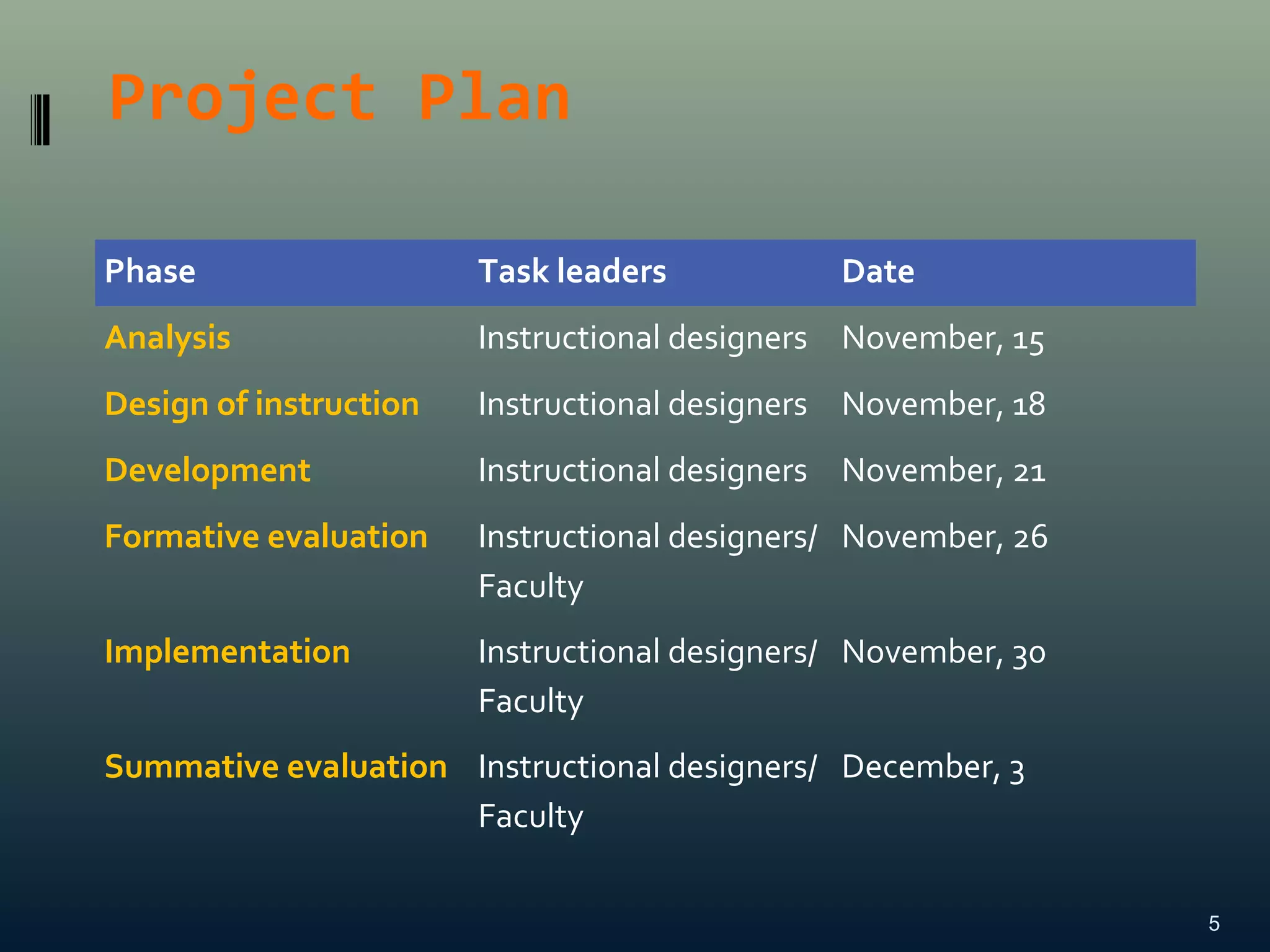 Project Plan

| Phase | Task leaders | Date |
|---|---|---|
| Analysis | Instructional designers | November, 15 |
| Design of instruction | Instructional designers | November, 18 |
| Development | Instructional designers | November, 21 |
| Formative evaluation | Instructional designers/ Faculty | November, 26 |
| Implementation | Instructional designers/ Faculty | November, 30 |
| Summative evaluation | Instructional designers/ Faculty | December, 3 |

5